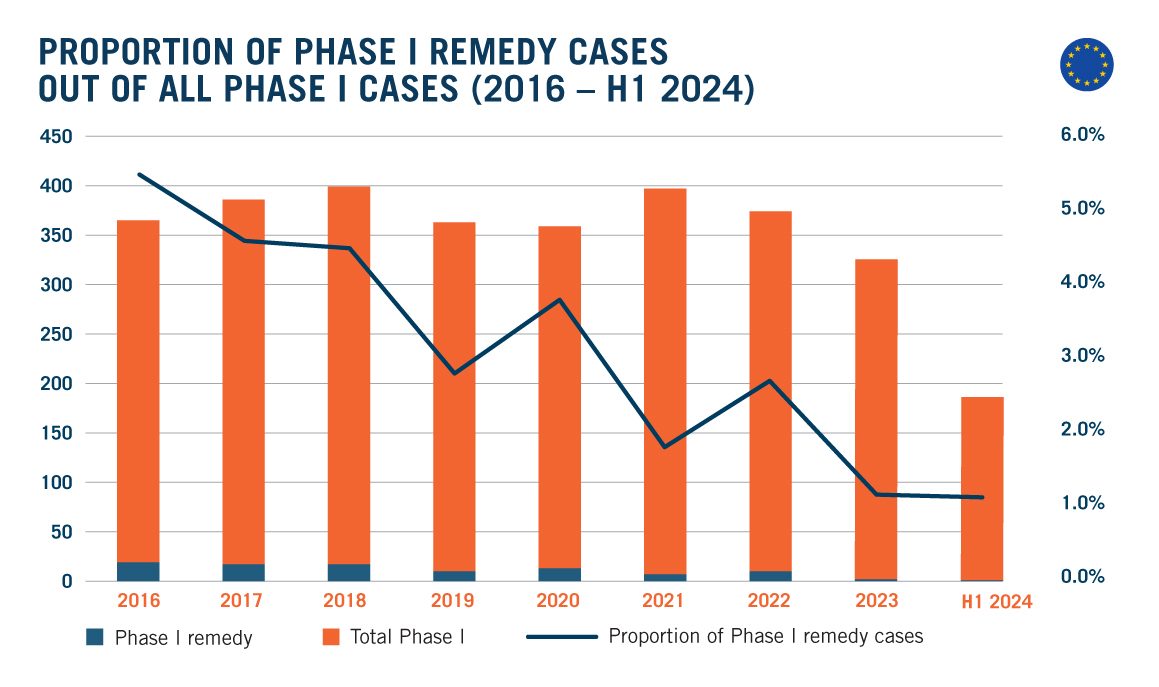 PROPORTION OF PHASE I REMEDY CASES OUT OF ALL PHASE I CASES (2016 – H1 2024)

450
400
350
300
250
200
150
100
50
0

6.0%
5.0%
4.0%
3.0%
2.0%
1.0%
0.0%

2016
2017
2018
2019
2020
2021
2022
2023
H1 2024

Phase I remedy
Total Phase I
Proportion of Phase I remedy cases